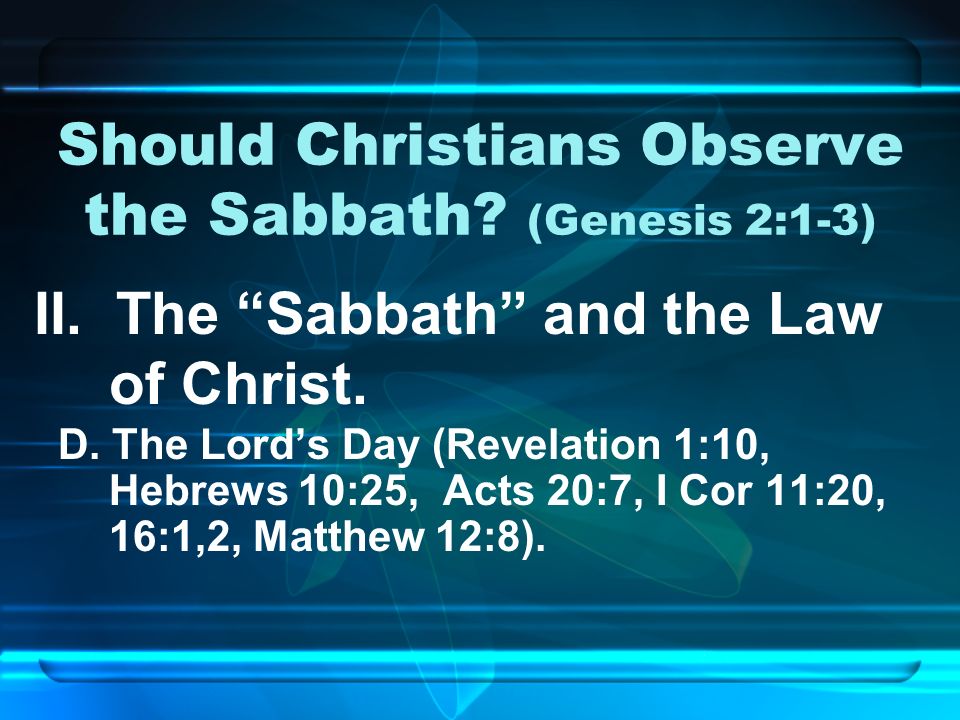 Should Christians Observe the Sabbath? (Genesis 2:1-3)

II. The “Sabbath” and the Law of Christ.

D. The Lord’s Day (Revelation 1:10, Hebrews 10:25, Acts 20:7, I Cor 11:20, 16:1,2, Matthew 12:8).